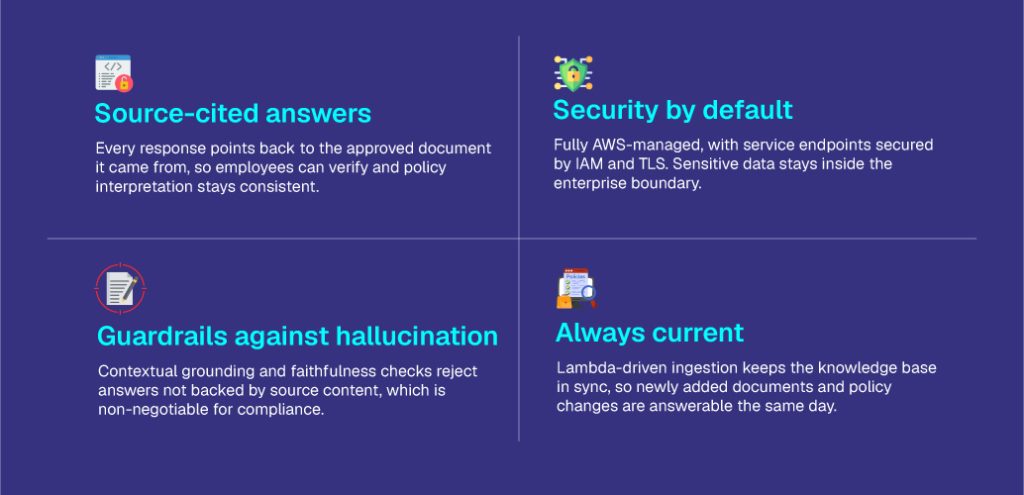 Source-cited answers

Every response points back to the approved document it came from, so employees can verify and policy interpretation stays consistent.

Security by default

Fully AWS-managed, with service endpoints secured by IAM and TLS. Sensitive data stays inside the enterprise boundary.

Guardrails against hallucination

Contextual grounding and faithfulness checks reject answers not backed by source content, which is non-negotiable for compliance.

Always current

Lambda-driven ingestion keeps the knowledge base in sync, so newly added documents and policy changes are answerable the same day.